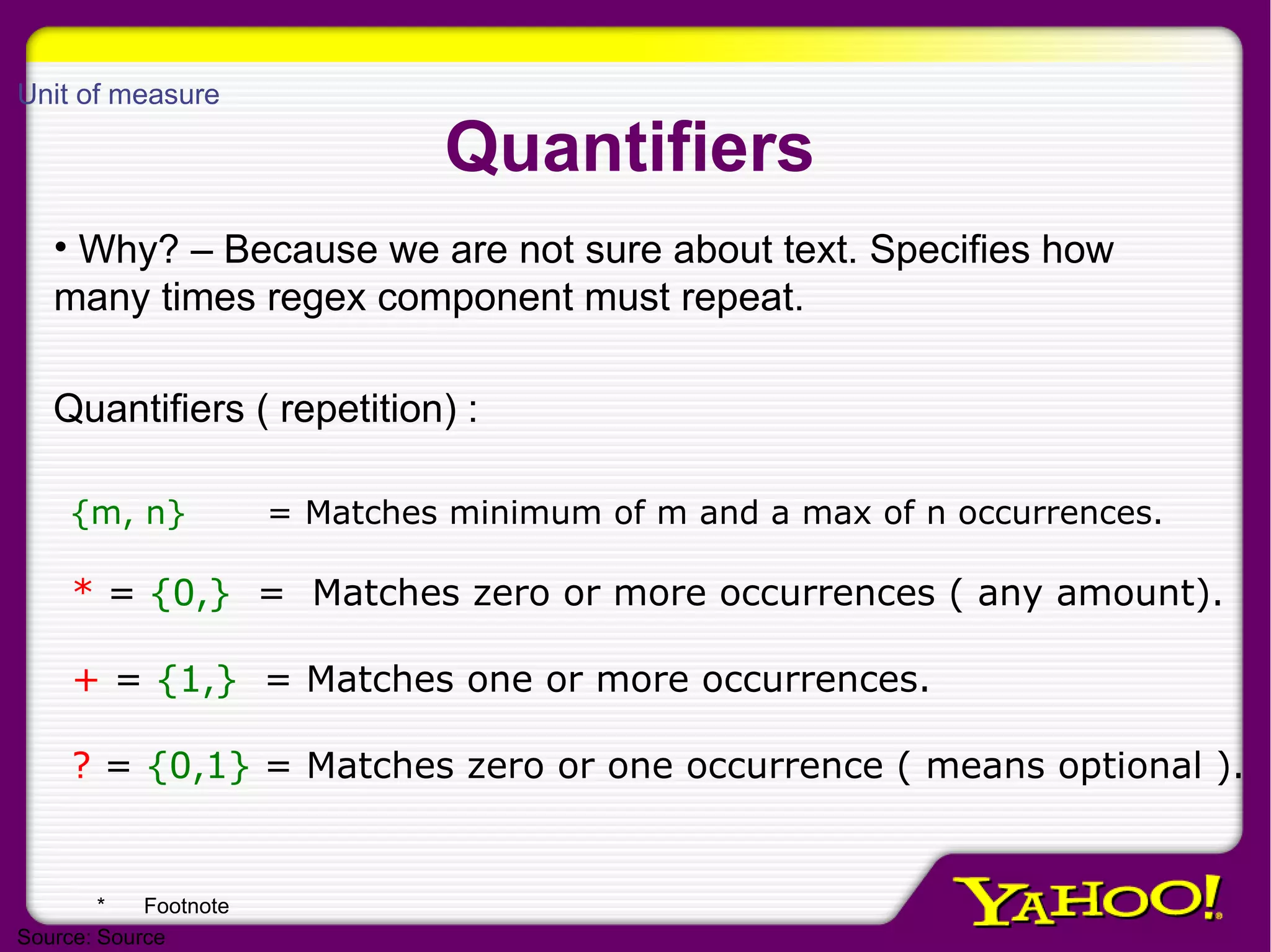 Unit of measure

Quantifiers

• Why? – Because we are not sure about text. Specifies how many times regex component must repeat.

Quantifiers ( repetition) :

{m, n} = Matches minimum of m and a max of n occurrences.

* = {0,} = Matches zero or more occurrences ( any amount).

+ = {1,} = Matches one or more occurrences.

? = {0,1} = Matches zero or one occurrence ( means optional ).

* Footnote

Source: Source

YAHOO!